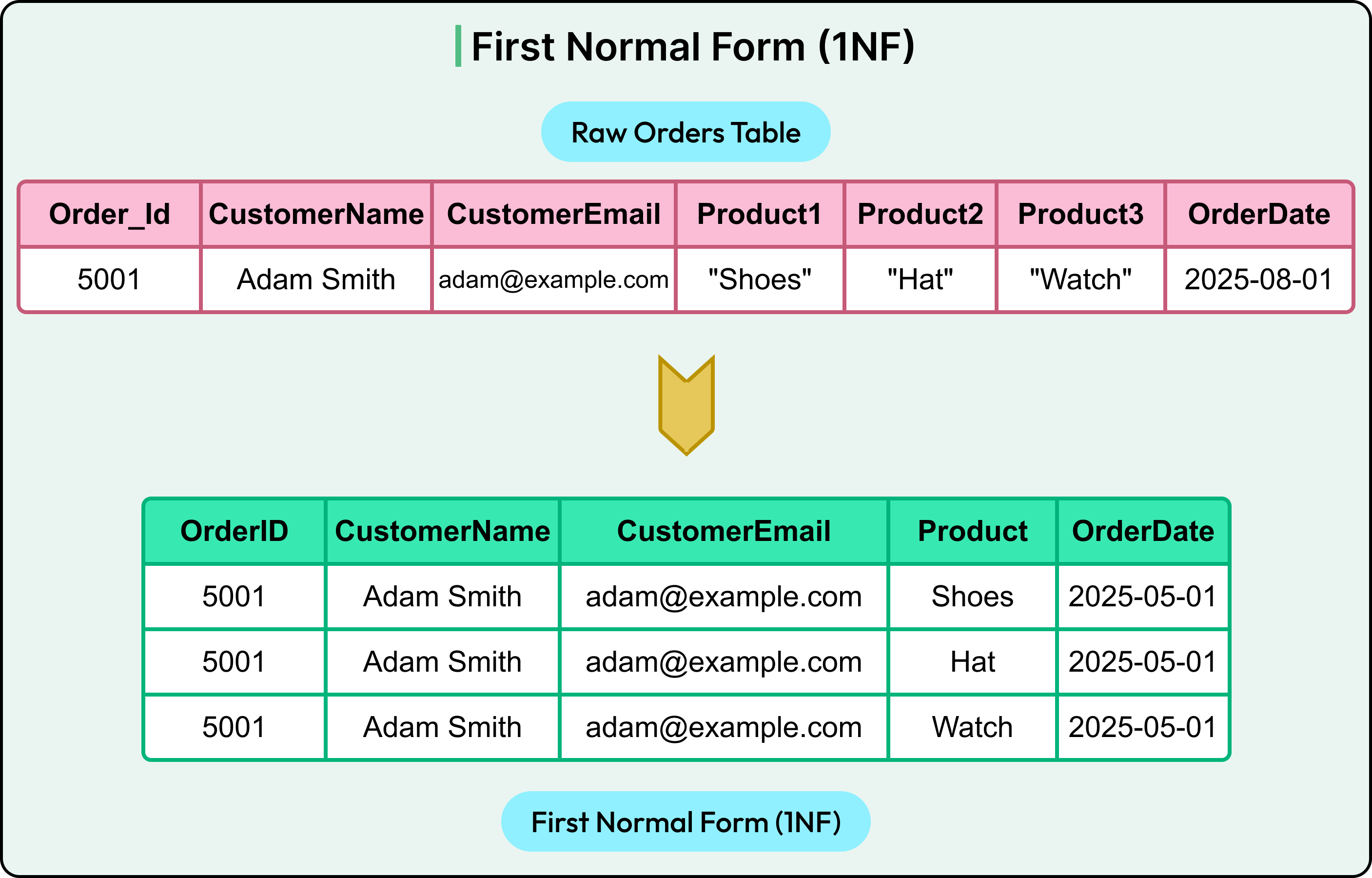 First Normal Form (1NF)

Raw Orders Table

| Order_Id | CustomerName | CustomerEmail | Product1 | Product2 | Product3 | OrderDate |
|---|---|---|---|---|---|---|
| 5001 | Adam Smith | adam@example.com | "Shoes" | "Hat" | "Watch" | 2025-08-01 |

| OrderID | CustomerName | CustomerEmail | Product | OrderDate |
|---|---|---|---|---|
| 5001 | Adam Smith | adam@example.com | Shoes | 2025-05-01 |
| 5001 | Adam Smith | adam@example.com | Hat | 2025-05-01 |
| 5001 | Adam Smith | adam@example.com | Watch | 2025-05-01 |

First Normal Form (1NF)